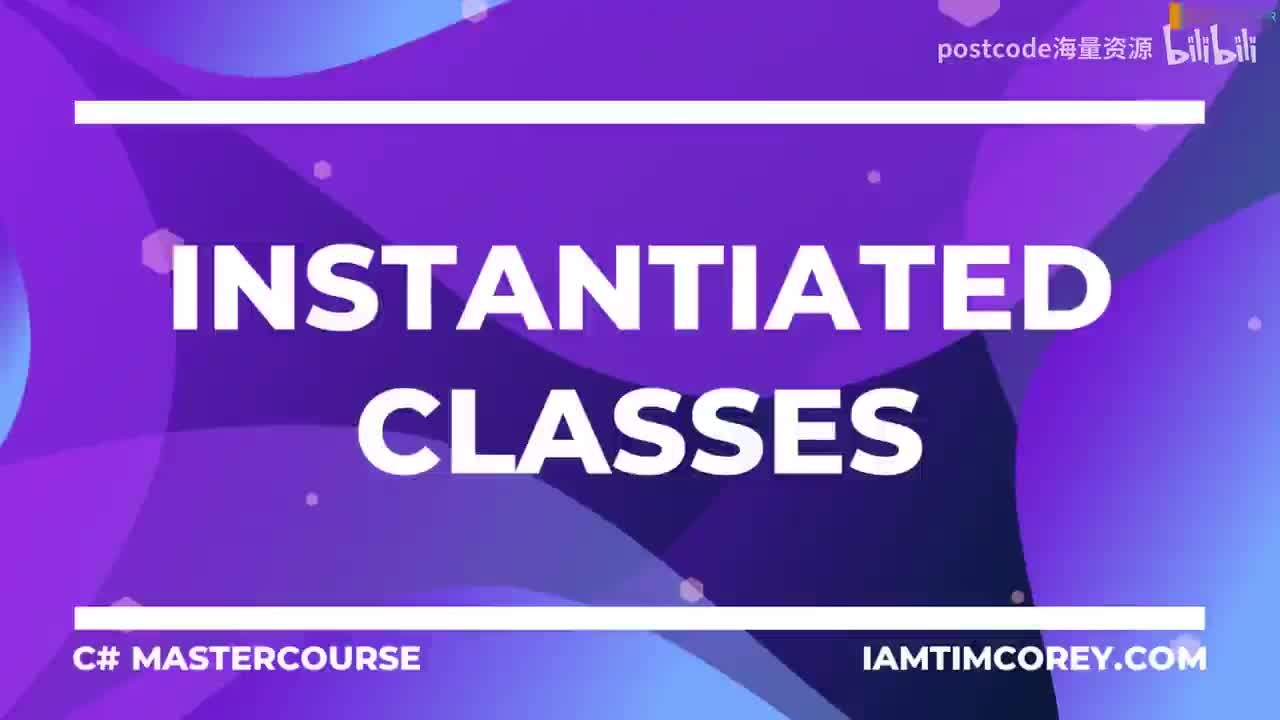 postcode海量资源 bilibili

INSTANTIATED CLASSES

C# MASTERCOURSE

IAMTIMCOREY.COM